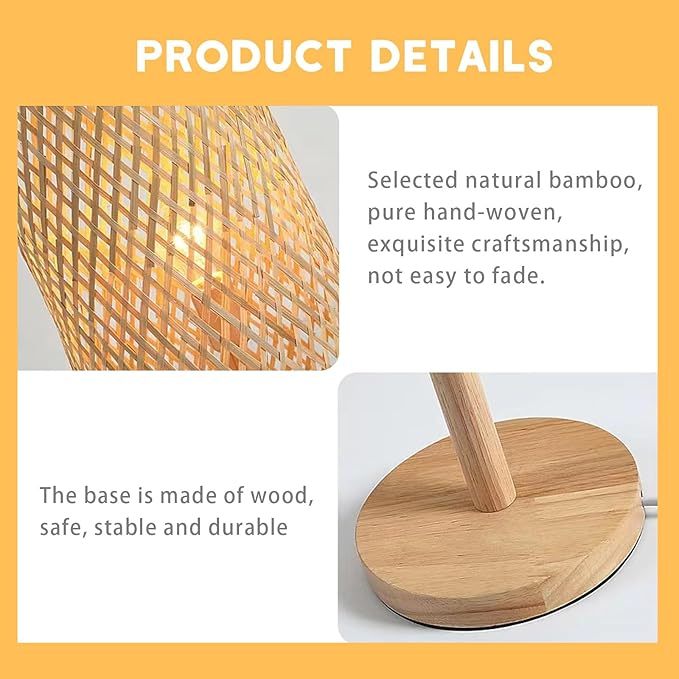 PRODUCT DETAILS

Selected natural bamboo, pure hand-woven, exquisite craftsmanship, not easy to fade.

The base is made of wood, safe, stable and durable